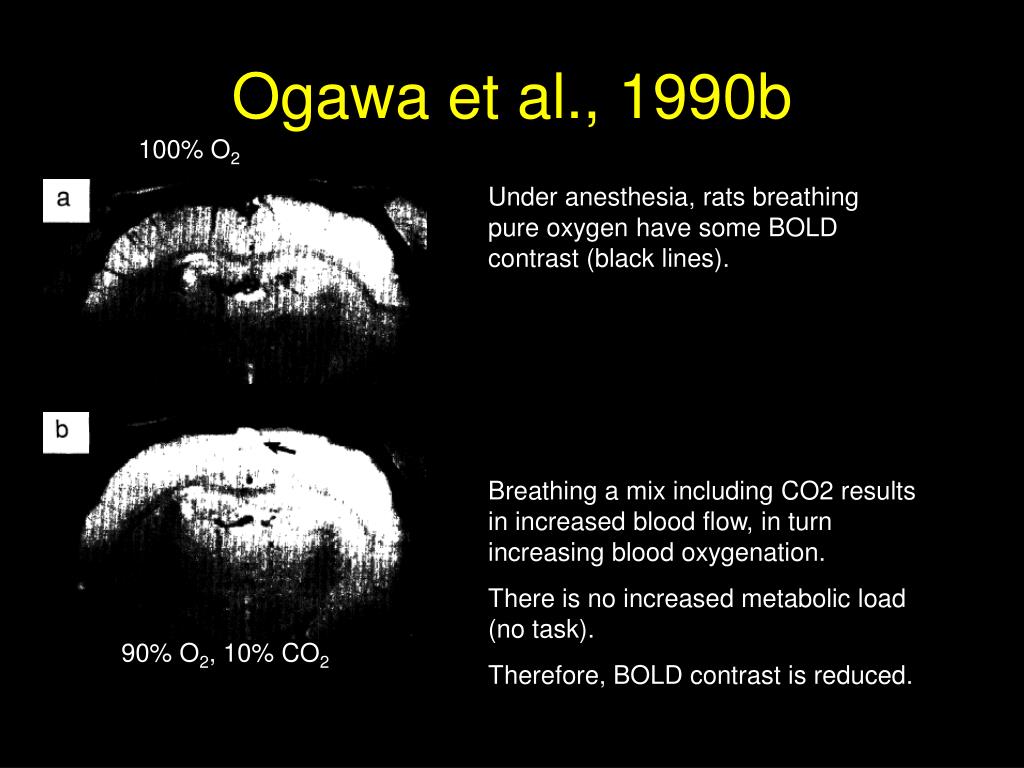 Ogawa et al., 1990b

100% $O_2$

a

Under anesthesia, rats breathing pure oxygen have some BOLD contrast (black lines).

b

Breathing a mix including CO2 results in increased blood flow, in turn increasing blood oxygenation.

There is no increased metabolic load (no task).

Therefore, BOLD contrast is reduced.

90% $O_2$, 10% $CO_2$